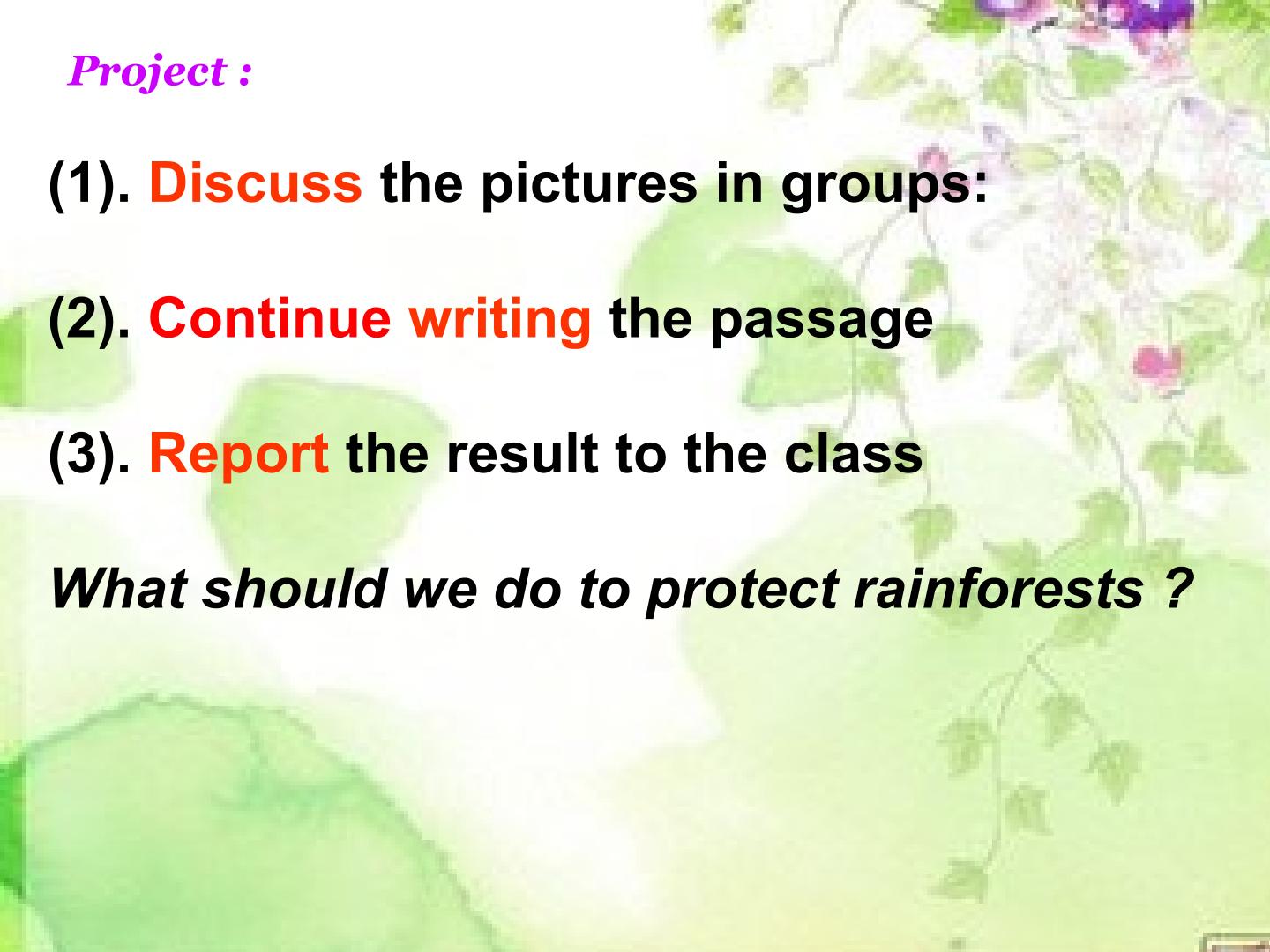 Project :

(1). Discuss the pictures in groups:

(2). Continue writing the passage

(3). Report the result to the class

What should we do to protect rainforests ?